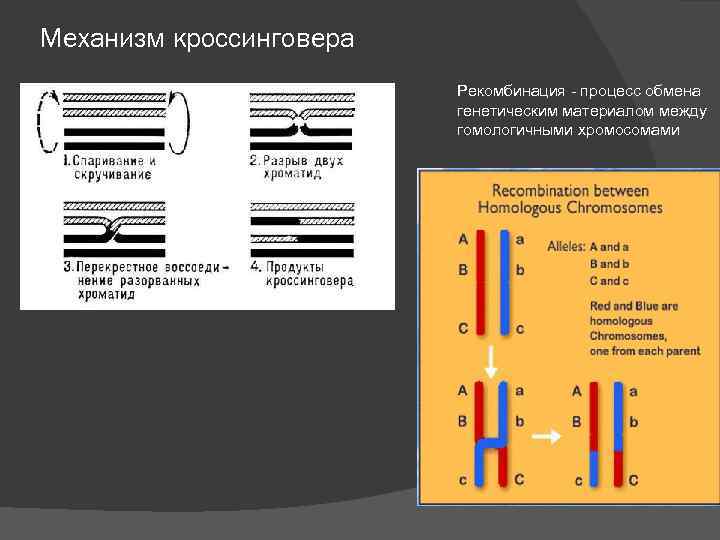 Механизм кроссинговера

1. Спаривание и скручивание

2. Разрыв двух хроматид

3. Перекрестное воссоединение разорванных хроматид

4. Продукты кроссинговера

Рекомбинация - процесс обмена генетическим материалом между гомологичными хромосомами

Recombination between Homologous Chromosomes

A a
B b
C c

Alleles: A and a
B and b
C and c

Red and Blue are homologous Chromosomes, one from each parent

A a
B b
c C

A a
B b
c C